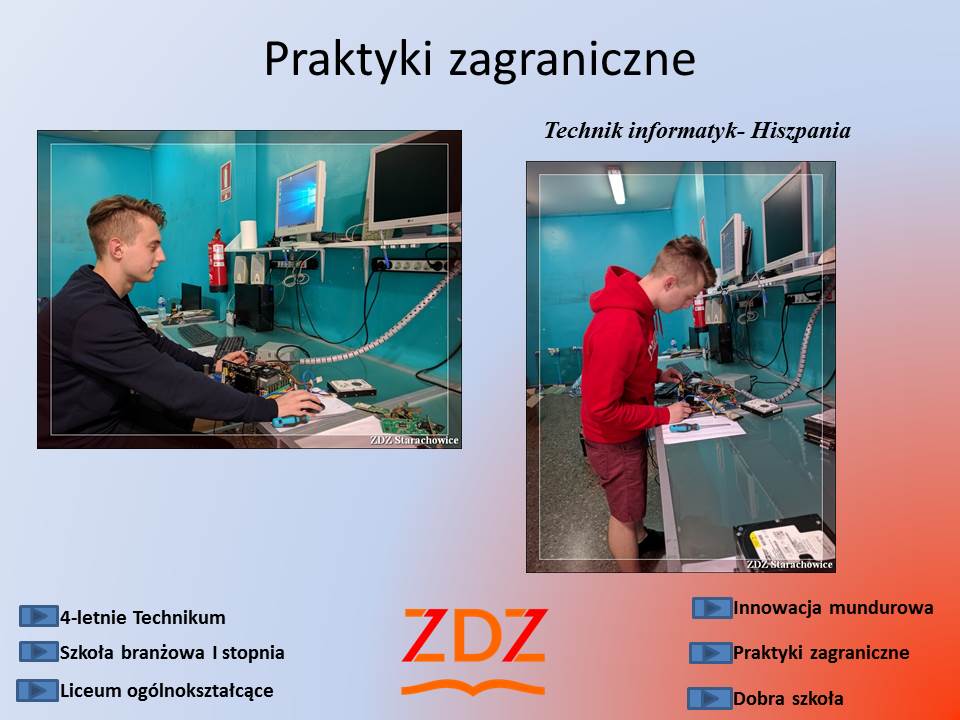 Praktyki zagraniczne

Technik informatyk- Hiszpania

ZDZ Starachowice

ZDZ Starachowice

4-letnie Technikum

Szkoła branżowa I stopnia

Liceum ogólnokształcące

ZDZ

Innowacja mundurowa

Praktyki zagraniczne

Dobra szkoła